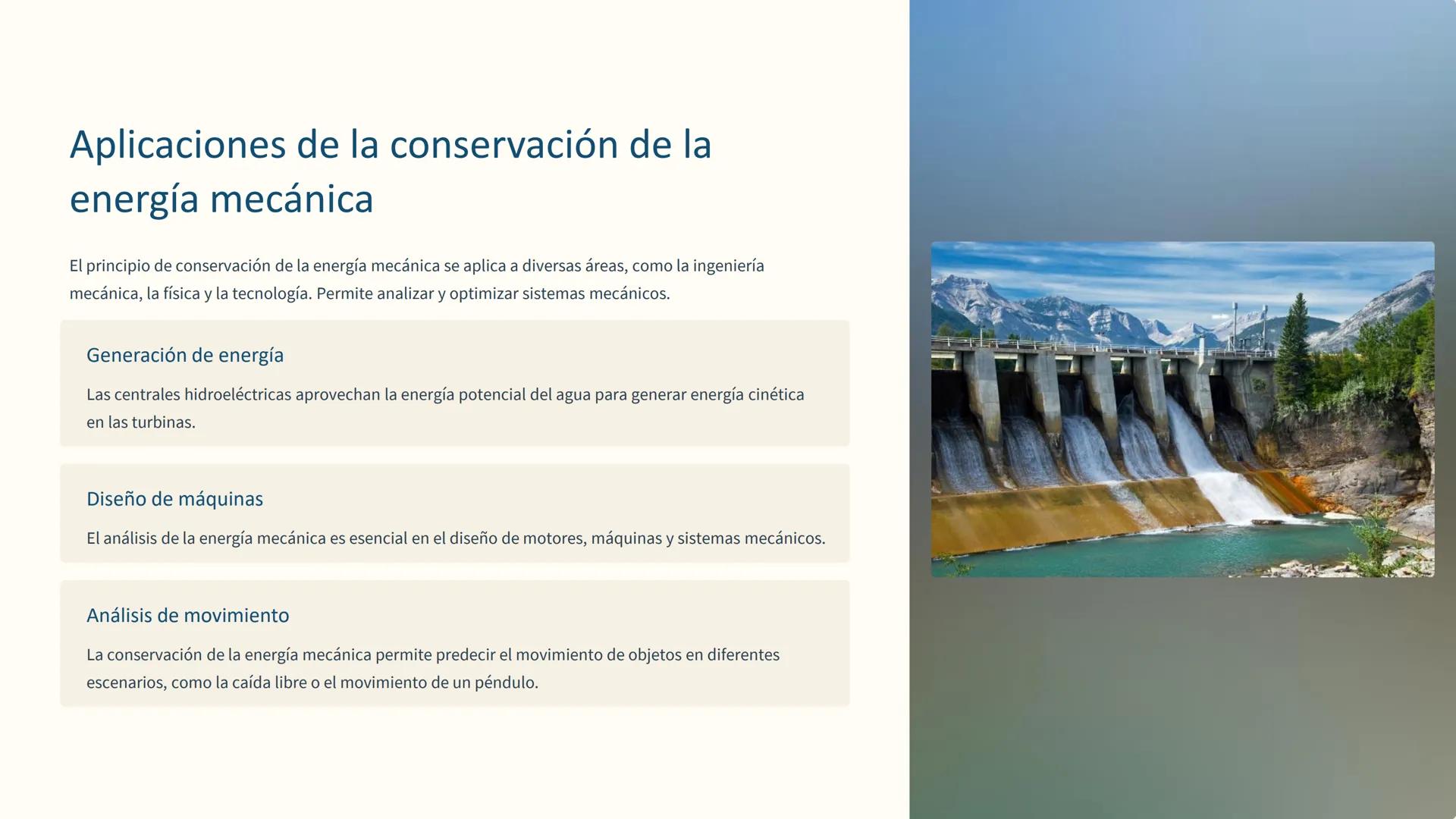 Aplicaciones de la conservación de la energía mecánica

El principio de conservación de la energía mecánica se aplica a diversas áreas, como la ingeniería mecánica, la física y la tecnología. Permite analizar y optimizar sistemas mecánicos.

Generación de energía

Las centrales hidroeléctricas aprovechan la energía potencial del agua para generar energía cinética en las turbinas.

Diseño de máquinas

El análisis de la energía mecánica es esencial en el diseño de motores, máquinas y sistemas mecánicos.

Análisis de movimiento

La conservación de la energía mecánica permite predecir el movimiento de objetos en diferentes escenarios, como la caída libre o el movimiento de un péndulo.